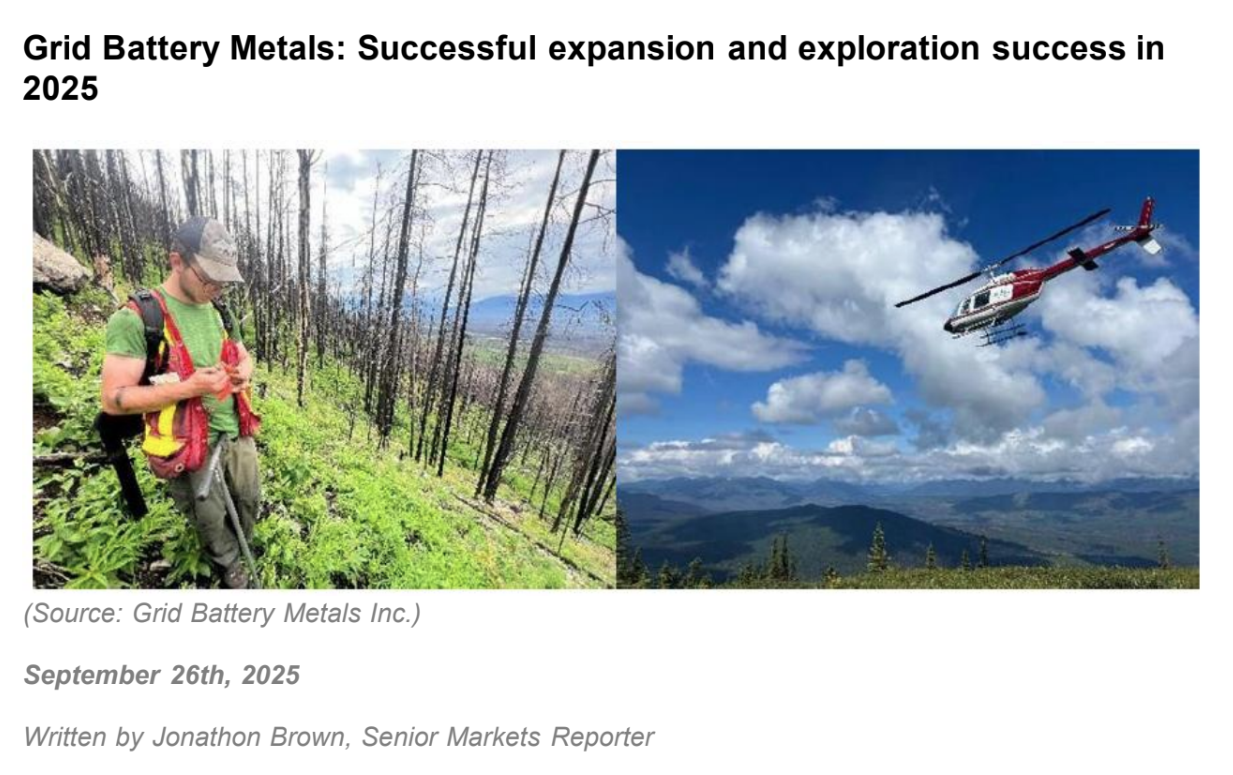 Grid Battery Metals: Successful expansion and exploration success in 2025

(Source: Grid Battery Metals Inc.)

September 26th, 2025

Written by Jonathon Brown, Senior Markets Reporter